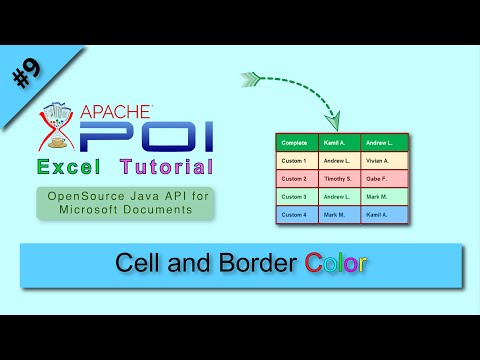 #9

APACHE
POI
Excel Tutorial

OpenSource Java API for Microsoft Documents

| Complete | Kamil A. | Andrew L. |
|---|---|---|
| Custom 1 | Andrew L. | Vivian A. |
| Custom 2 | Timothy S. | Gabe F. |
| Custom 3 | Andrew L. | Mark M. |
| Custom 4 | Mark M. | Kamil A. |

Cell and Border Color